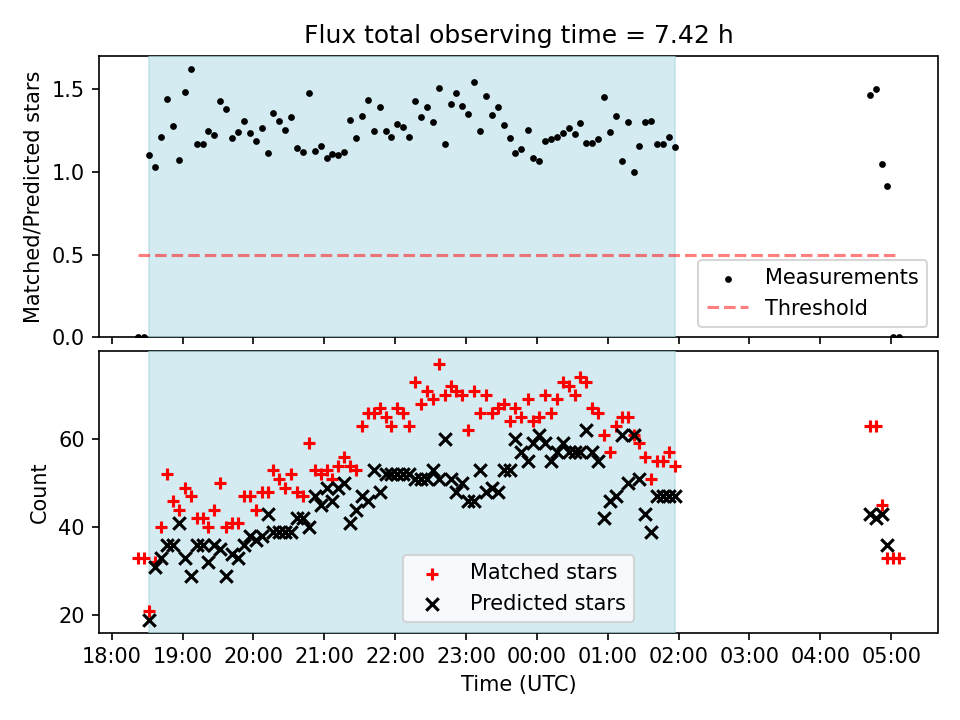 Flux total observing time = 7.42 h

Matched/Predicted stars

1.5
1.0
0.5
0.0

Measurements
Threshold

Count

60
40
20

Matched stars
Predicted stars

18:00 19:00 20:00 21:00 22:00 23:00 00:00 01:00 02:00 03:00 04:00 05:00

Time (UTC)